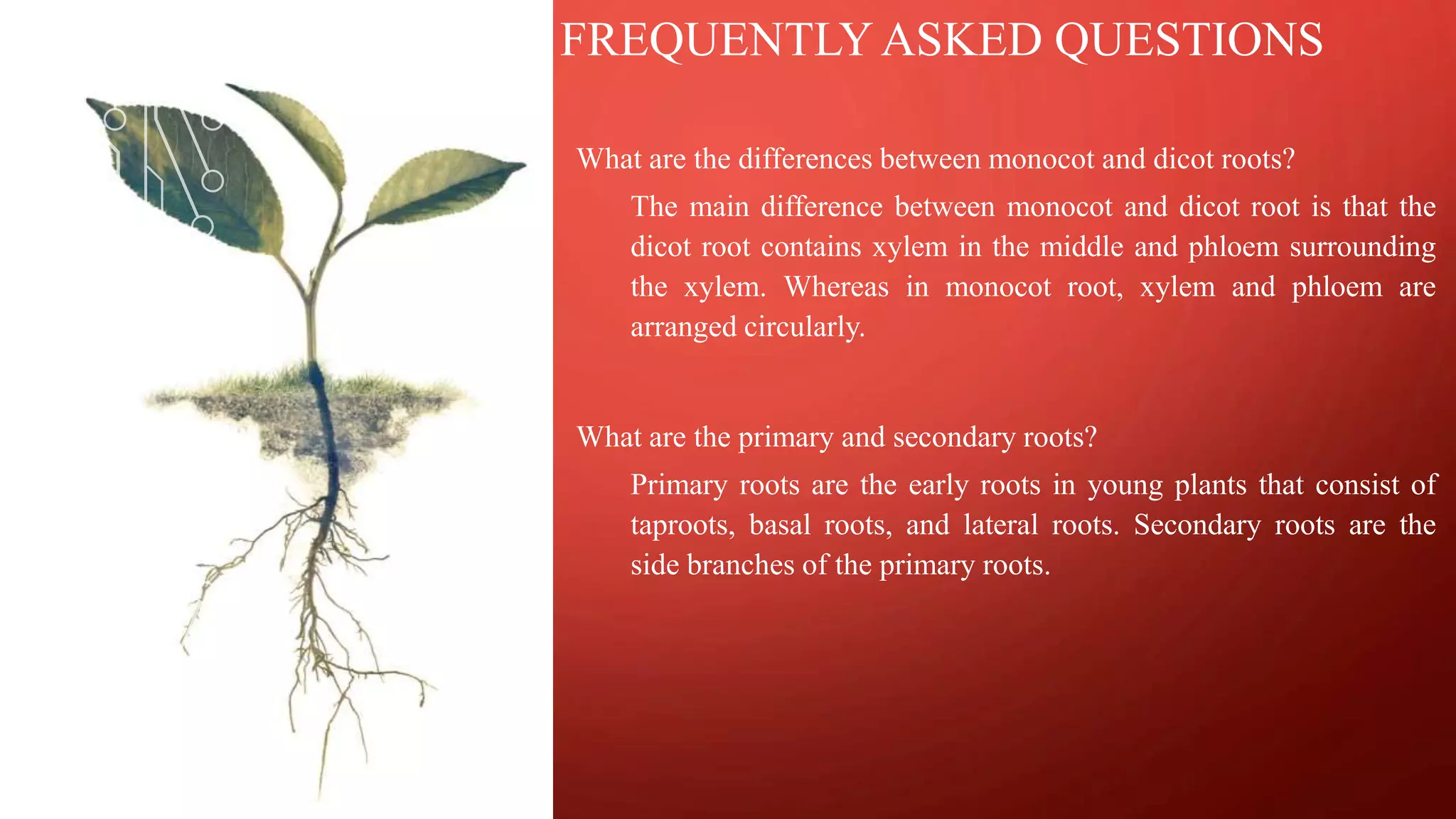 FREQUENTLY ASKED QUESTIONS

What are the differences between monocot and dicot roots?

The main difference between monocot and dicot root is that the dicot root contains xylem in the middle and phloem surrounding the xylem. Whereas in monocot root, xylem and phloem are arranged circularly.

What are the primary and secondary roots?

Primary roots are the early roots in young plants that consist of taproots, basal roots, and lateral roots. Secondary roots are the side branches of the primary roots.